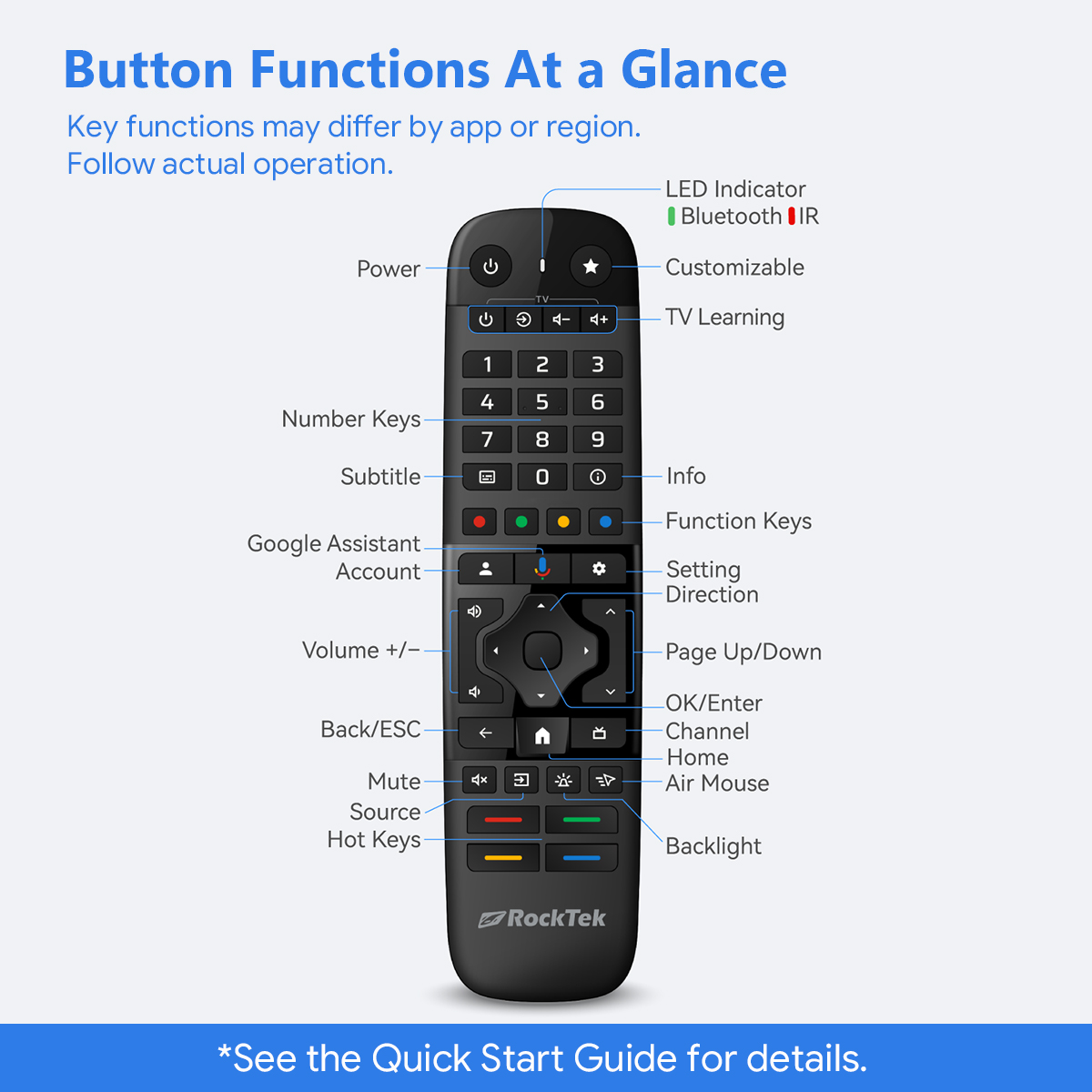 Button Functions At a Glance

Key functions may differ by app or region.
Follow actual operation.

LED Indicator
Bluetooth IR

Power

Customizable

TV

TV Learning

1 2 3
4 5 6
7 8 9
0

Number Keys

Subtitle

Info

Function Keys

Google Assistant

Account

Setting

Direction

Volume +/−

Page Up/Down

OK/Enter

Back/ESC

Channel

Home

Mute

Air Mouse

Source

Hot Keys

Backlight

RockTek

*See the Quick Start Guide for details.